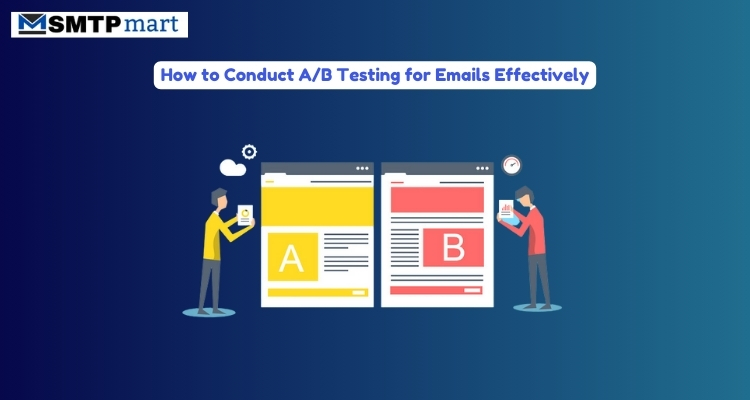 SMTP mart

How to Conduct A/B Testing for Emails Effectively

A

B